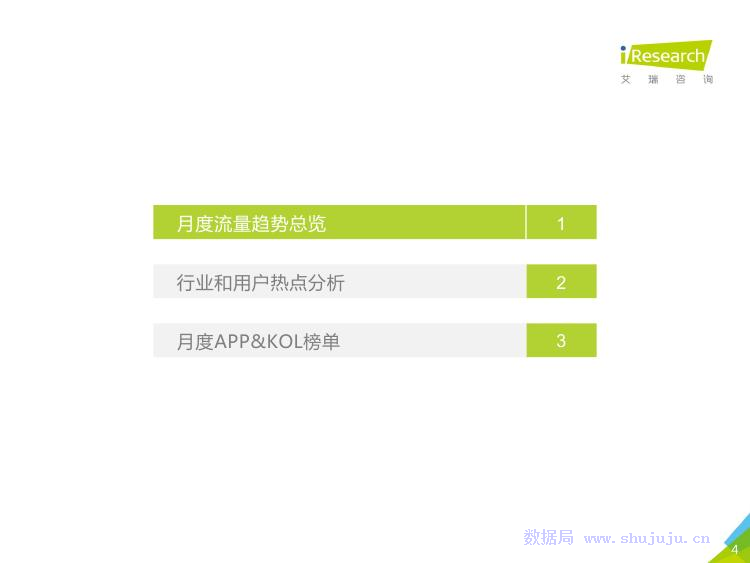 iResearch
艾 瑞 咨 询

月度流量趋势总览 1

行业和用户热点分析 2

月度APP&KOL榜单 3

数据局 www.shujuju.cn

4